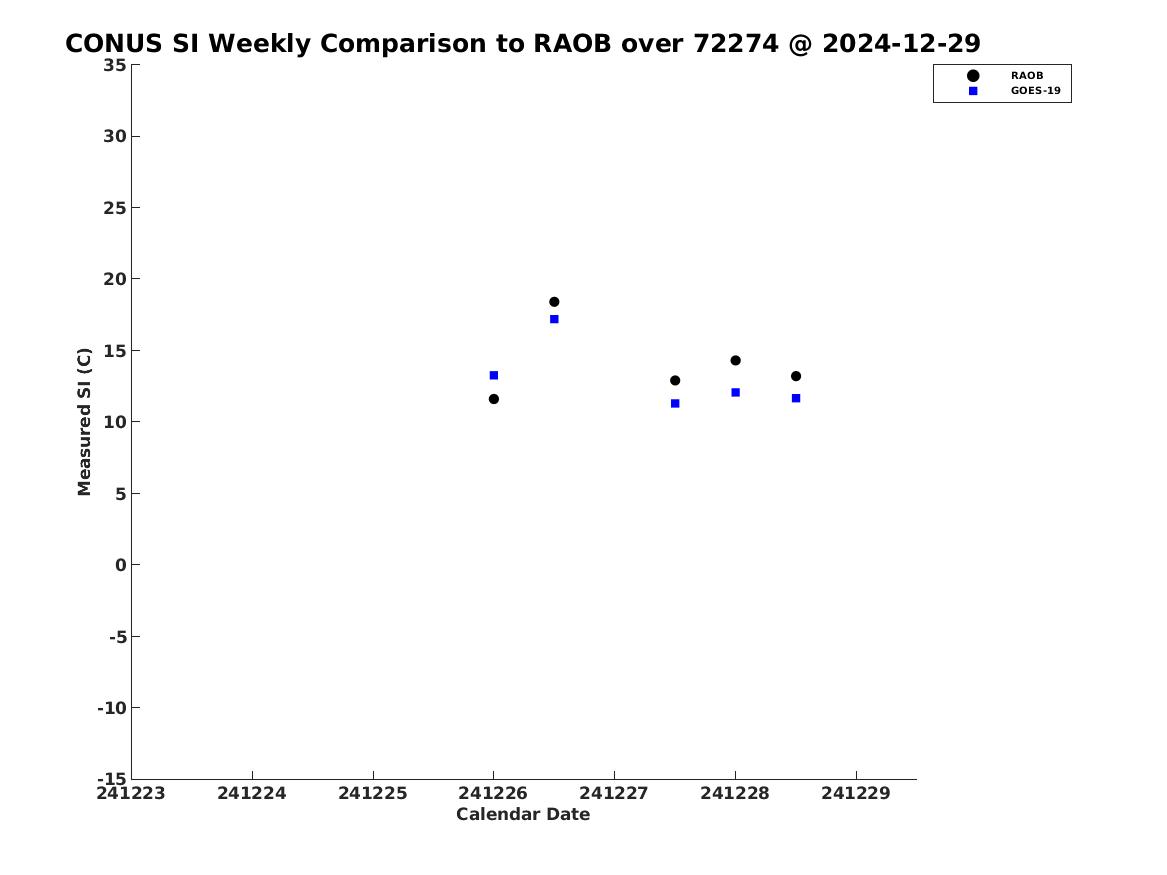 CONUS SI Weekly Comparison to RAOB over 72274 @ 2024-12-29

RAOB
GOES-19

35
30
25
20
15
10
5
0
-5
-10
-15

Measured SI (C)

241223
241224
241225
241226
241227
241228
241229

Calendar Date